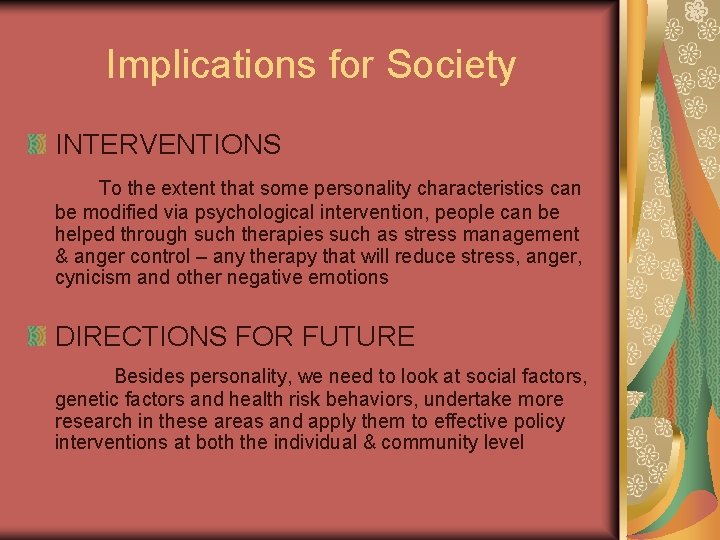 Implications for Society

INTERVENTIONS

To the extent that some personality characteristics can be modified via psychological intervention, people can be helped through such therapies such as stress management & anger control – any therapy that will reduce stress, anger, cynicism and other negative emotions

DIRECTIONS FOR FUTURE

Besides personality, we need to look at social factors, genetic factors and health risk behaviors, undertake more research in these areas and apply them to effective policy interventions at both the individual & community level